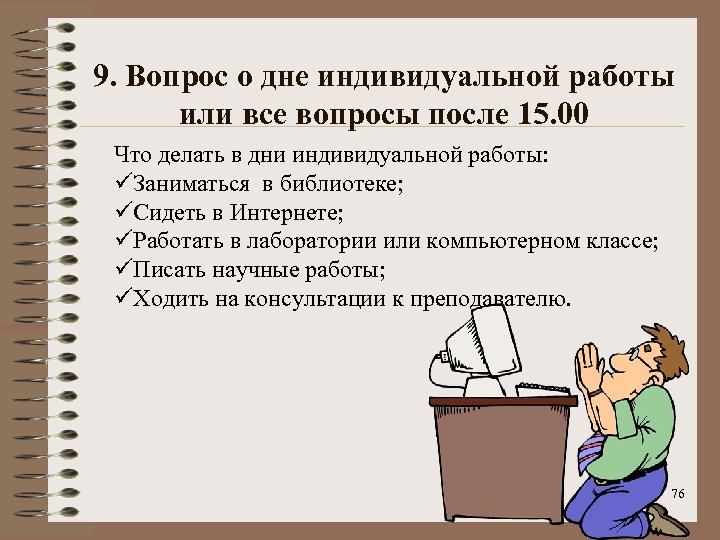 9. Вопрос о дне индивидуальной работы или все вопросы после 15.00

Что делать в дни индивидуальной работы:
✓Заниматься в библиотеке;
✓Сидеть в Интернете;
✓Работать в лаборатории или компьютерном классе;
✓Писать научные работы;
✓Ходить на консультации к преподавателю.

76